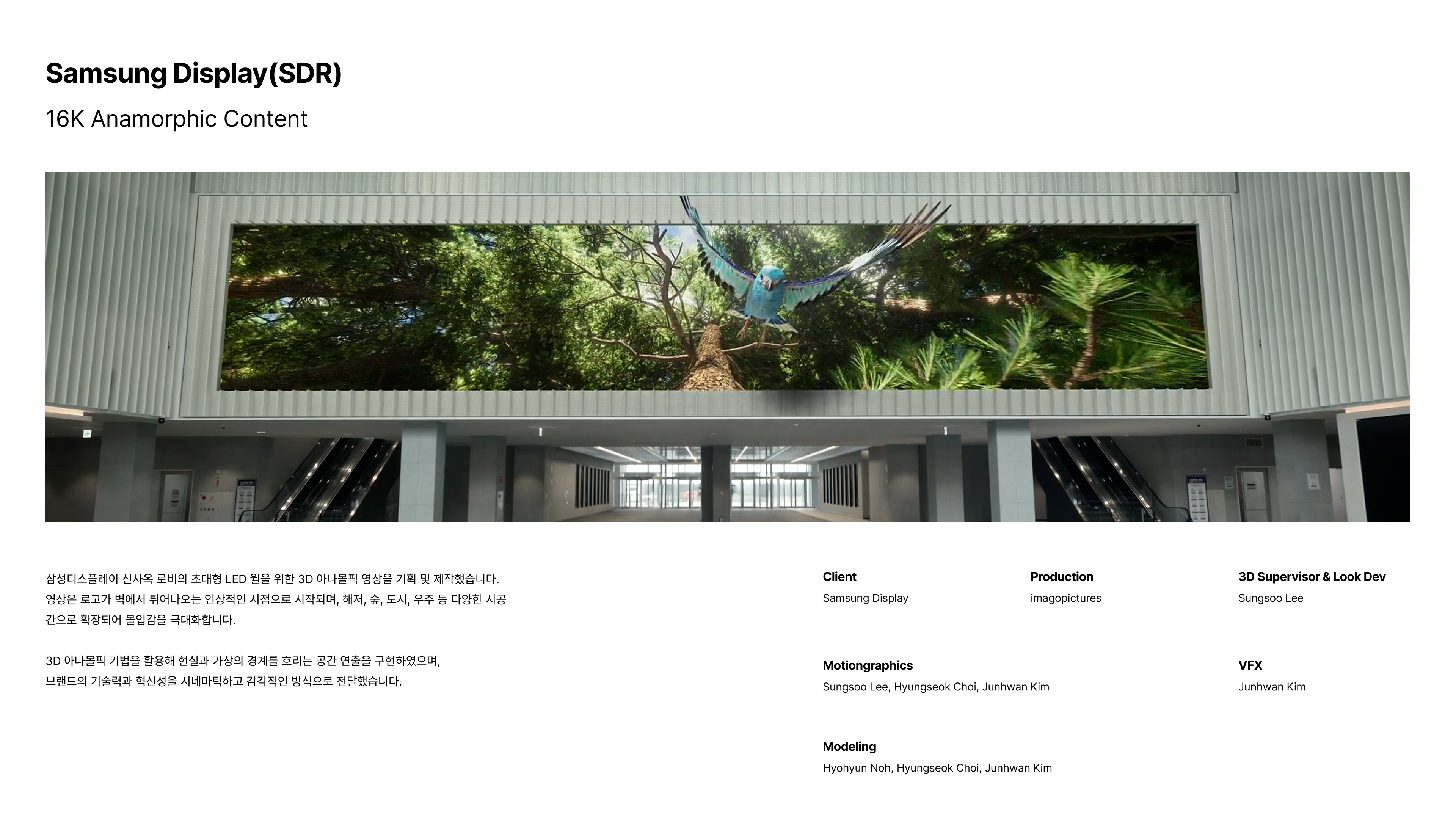 Samsung Display(SDR)

16K Anamorphic Content

삼성디스플레이 신사옥 로비의 초대형 LED 월을 위한 3D 아나몰픽 영상을 기획 및 제작했습니다. 영상은 로고가 벽에서 튀어나오는 인상적인 시점으로 시작되며, 해저, 숲, 도시, 우주 등 다양한 시공간으로 확장되어 몰입감을 극대화합니다.

3D 아나몰픽 기법을 활용해 현실과 가상의 경계를 흐리는 공간 연출을 구현하였으며, 브랜드의 기술력과 혁신성을 시네마틱하고 감각적인 방식으로 전달했습니다.

Client
Samsung Display

Production
imagopictures

3D Supervisor & Look Dev
Sungsoo Lee

Motiongraphics
Sungsoo Lee, Hyungseok Choi, Junhwan Kim

VFX
Junhwan Kim

Modeling
Hyohyun Noh, Hyungseok Choi, Junhwan Kim